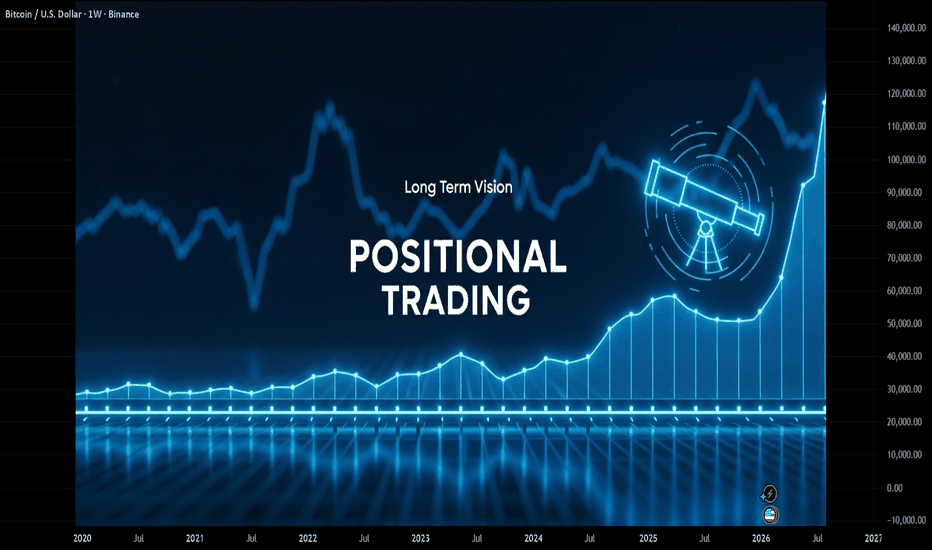 Bitcoin / U.S. Dollar · 1W · Binance

Long Term Vision

POSITIONAL TRADING

140,000.00
130,000.00
120,000.00
110,000.00
100,000.00
90,000.00
80,000.00
70,000.00
60,000.00
50,000.00
40,000.00
30,000.00
20,000.00
10,000.00
0.00
-10,000.00

2020 Jul 2021 Jul 2022 Jul 2023 Jul 2024 Jul 2025 Jul 2026 Jul 2027